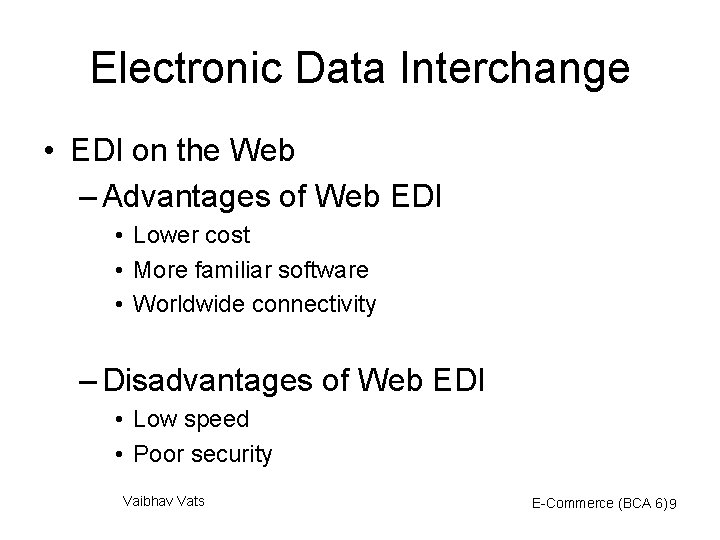 Electronic Data Interchange

• EDI on the Web

– Advantages of Web EDI

• Lower cost
• More familiar software
• Worldwide connectivity

– Disadvantages of Web EDI

• Low speed
• Poor security

Vaibhav Vats

E-Commerce (BCA 6)9